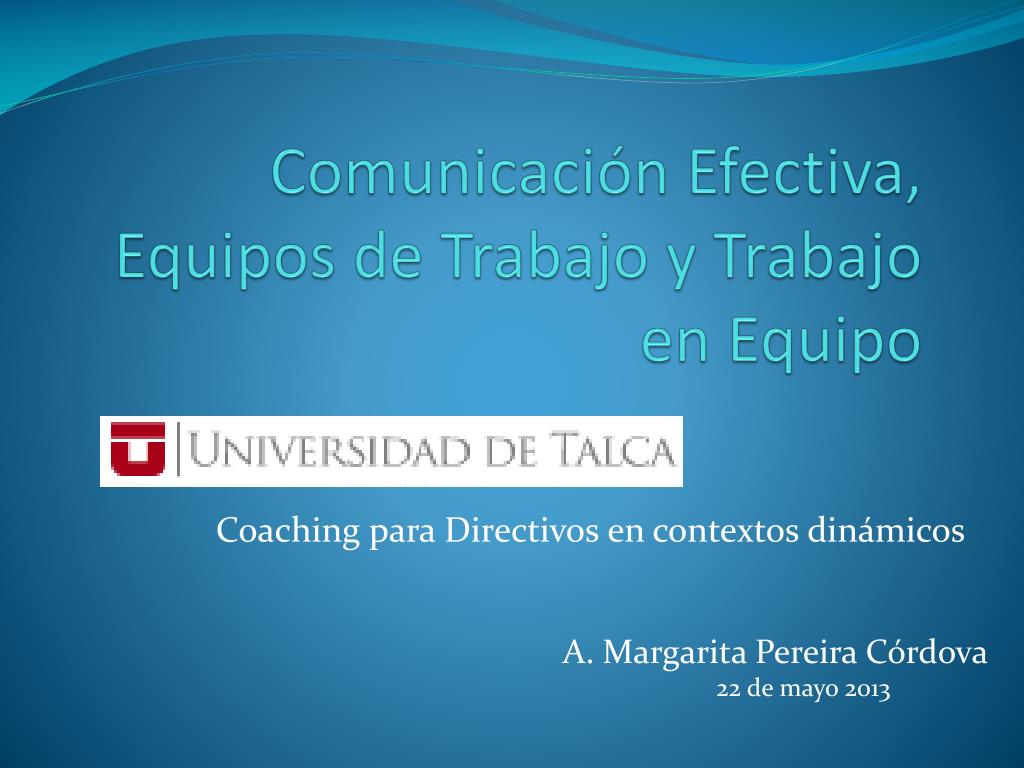 Comunicación Efectiva, Equipos de Trabajo y Trabajo en Equipo

UNIVERSIDAD DE TALCA

Coaching para Directivos en contextos dinámicos

A. Margarita Pereira Córdova
22 de mayo 2013